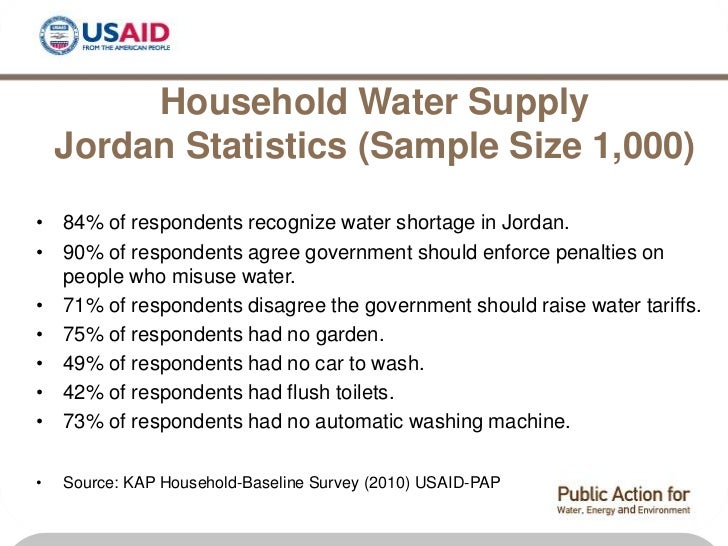 USAID
FROM THE AMERICAN PEOPLE

Household Water Supply
Jordan Statistics (Sample Size 1,000)

• 84% of respondents recognize water shortage in Jordan.
• 90% of respondents agree government should enforce penalties on people who misuse water.
• 71% of respondents disagree the government should raise water tariffs.
• 75% of respondents had no garden.
• 49% of respondents had no car to wash.
• 42% of respondents had flush toilets.
• 73% of respondents had no automatic washing machine.

• Source: KAP Household-Baseline Survey (2010) USAID-PAP

Public Action for
Water, Energy and Environment